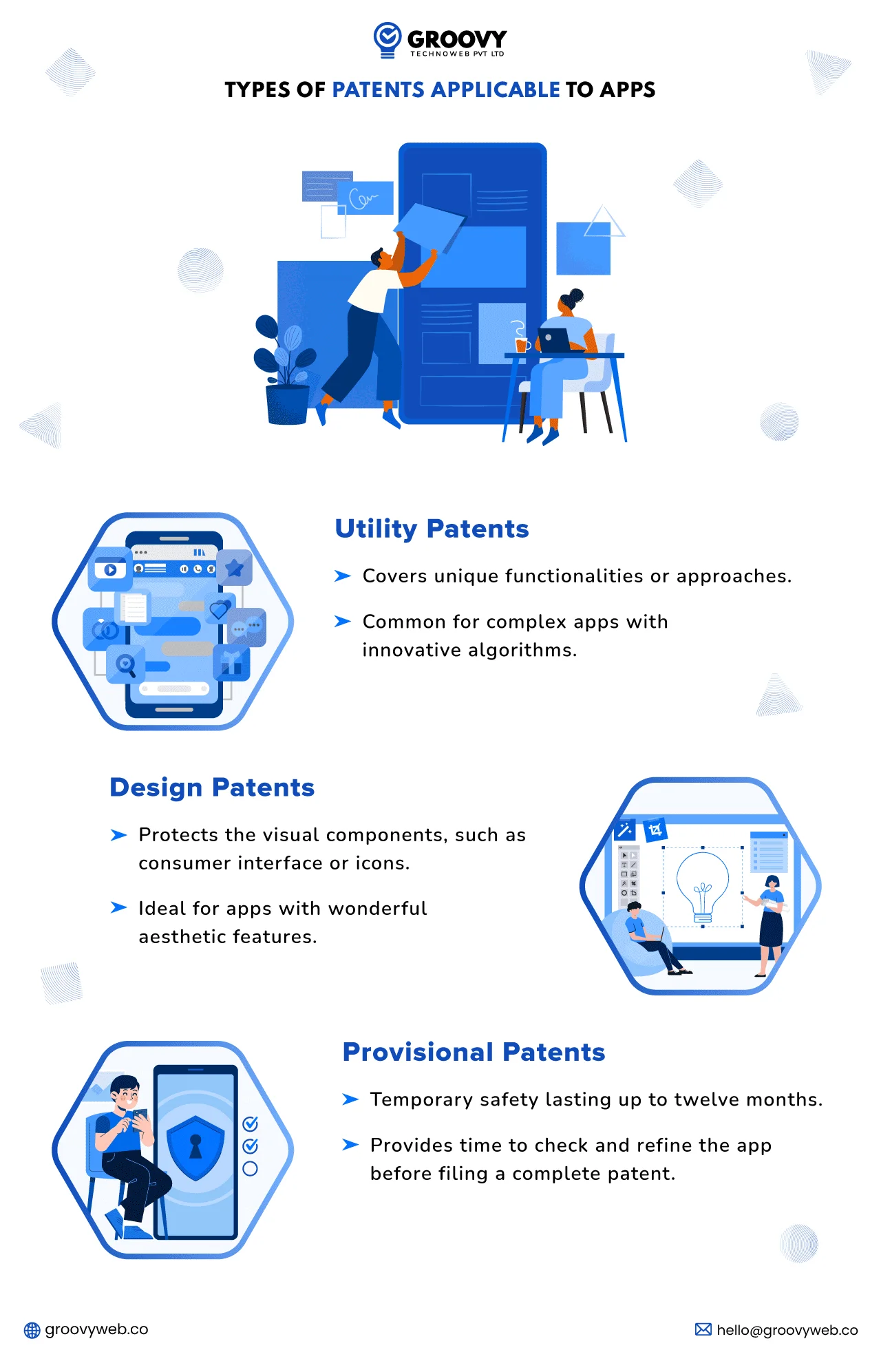 GROOVY
TECHNOWEB PVT LTD

TYPES OF PATENTS APPLICABLE TO APPS

Utility Patents

Covers unique functionalities or approaches.

Common for complex apps with innovative algorithms.

Design Patents

Protects the visual components, such as consumer interface or icons.

Ideal for apps with wonderful aesthetic features.

Provisional Patents

Temporary safety lasting up to twelve months.

Provides time to check and refine the app before filing a complete patent.

groovyweb.co

hello@groovyweb.co